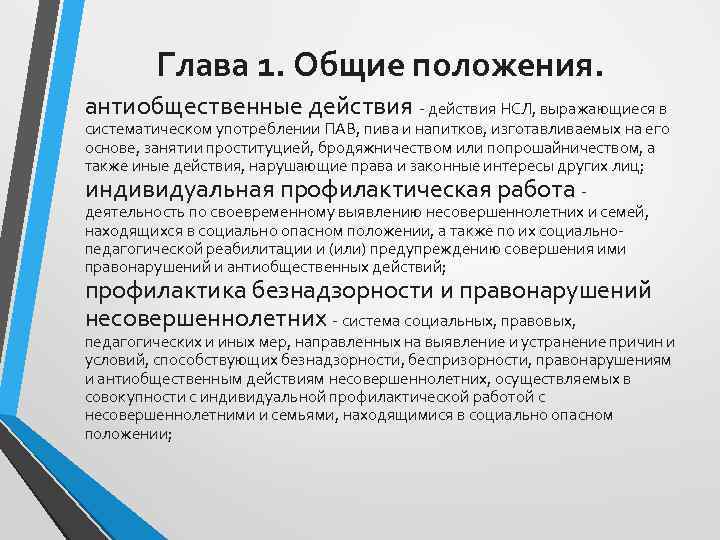 Глава 1. Общие положения.

антиобщественные действия - действия НСЛ, выражающиеся в систематическом употреблении ПАВ, пива и напитков, изготавливаемых на его основе, занятии проституцией, бродяжничеством или попрошайничеством, а также иные действия, нарушающие права и законные интересы других лиц;

индивидуальная профилактическая работа - деятельность по своевременному выявлению несовершеннолетних и семей, находящихся в социально опасном положении, а также по их социально-педагогической реабилитации и (или) предупреждению совершения ими правонарушений и антиобщественных действий;

профилактика безнадзорности и правонарушений несовершеннолетних - система социальных, правовых, педагогических и иных мер, направленных на выявление и устранение причин и условий, способствующих безнадзорности, беспризорности, правонарушениям и антиобщественным действиям несовершеннолетних, осуществляемых в совокупности с индивидуальной профилактической работой с несовершеннолетними и семьями, находящимися в социально опасном положении;